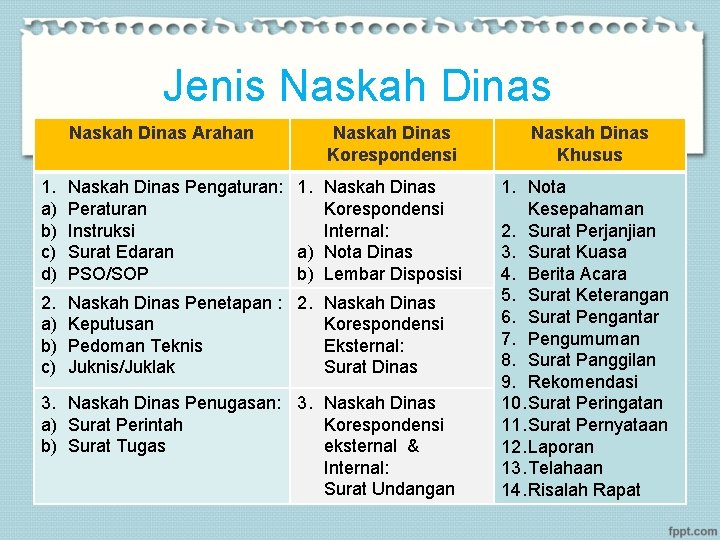 Jenis Naskah Dinas

| Naskah Dinas Arahan | Naskah Dinas Korespondensi | Naskah Dinas Khusus |
|---|---|---|
| 1. Naskah Dinas Pengaturan: a) Peraturan b) Instruksi c) Surat Edaran d) PSO/SOP | 1. Naskah Dinas Korespondensi Internal: a) Nota Dinas b) Lembar Disposisi | 1. Nota Kesepahaman 2. Surat Perjanjian 3. Surat Kuasa 4. Berita Acara 5. Surat Keterangan 6. Surat Pengantar 7. Pengumuman 8. Surat Panggilan 9. Rekomendasi 10. Surat Peringatan 11. Surat Pernyataan 12. Laporan 13. Telahaan 14. Risalah Rapat |
| 2. Naskah Dinas Penetapan : a) Keputusan b) Pedoman Teknis c) Juknis/Juklak | 2. Naskah Dinas Korespondensi Eksternal: Surat Dinas | |
| 3. Naskah Dinas Penugasan: a) Surat Perintah b) Surat Tugas | 3. Naskah Dinas Korespondensi eksternal & Internal: Surat Undangan | |

fppt.com